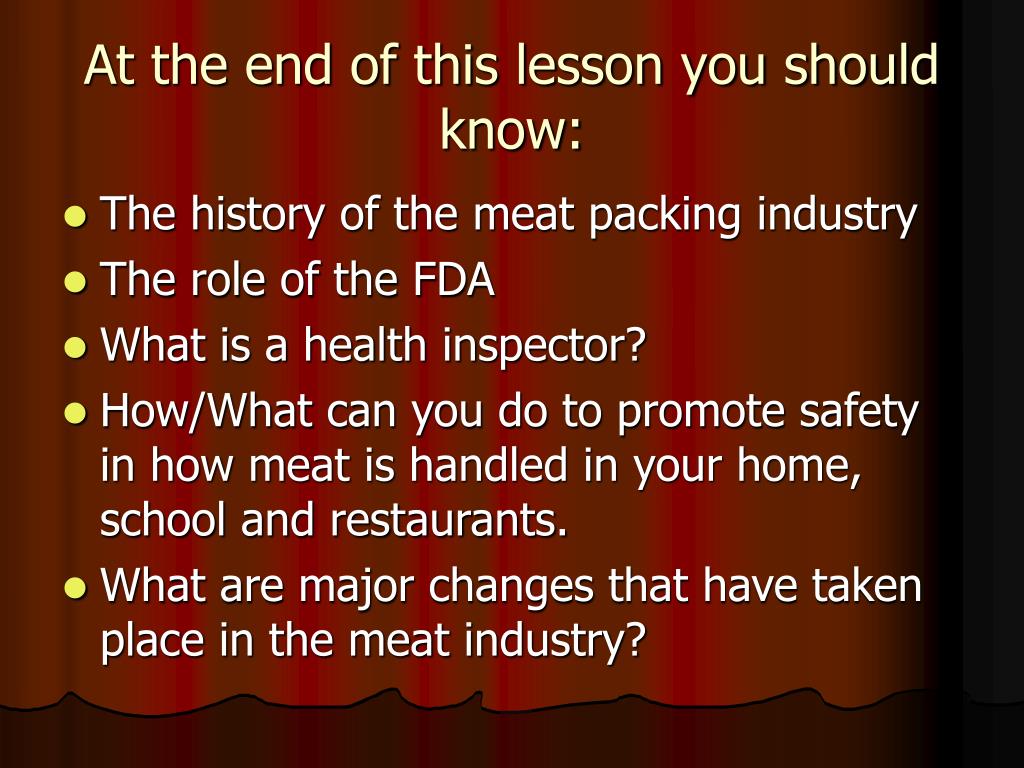 At the end of this lesson you should know:

- The history of the meat packing industry
- The role of the FDA
- What is a health inspector?
- How/What can you do to promote safety in how meat is handled in your home, school and restaurants.
- What are major changes that have taken place in the meat industry?